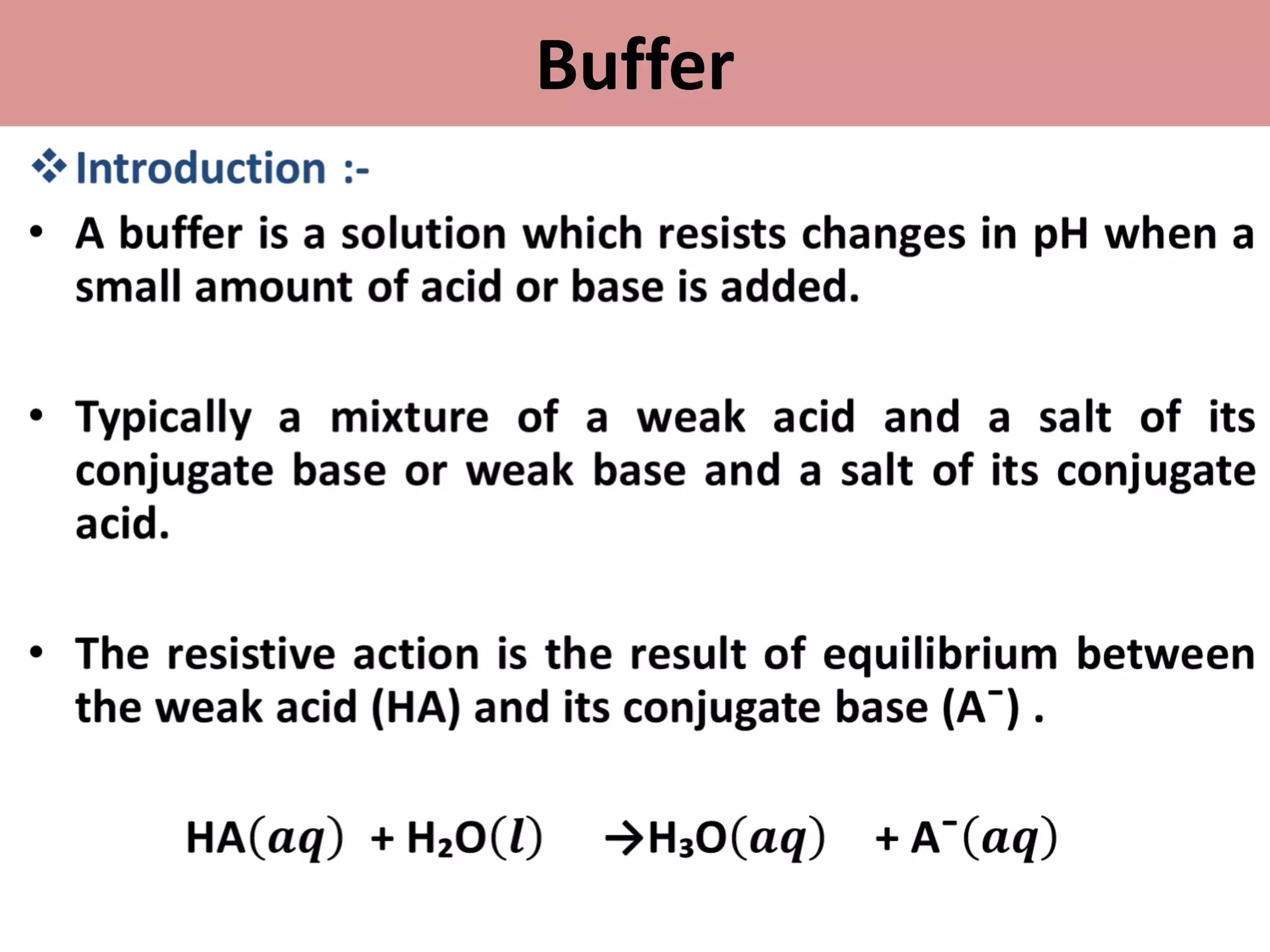 Buffer

❖ Introduction :-

• A buffer is a solution which resists changes in pH when a small amount of acid or base is added.

• Typically a mixture of a weak acid and a salt of its conjugate base or weak base and a salt of its conjugate acid.

• The resistive action is the result of equilibrium between the weak acid (HA) and its conjugate base ($A^-$) .

$HA(aq) + H_2O(l) \rightarrow H_3O(aq) + A^-(aq)$